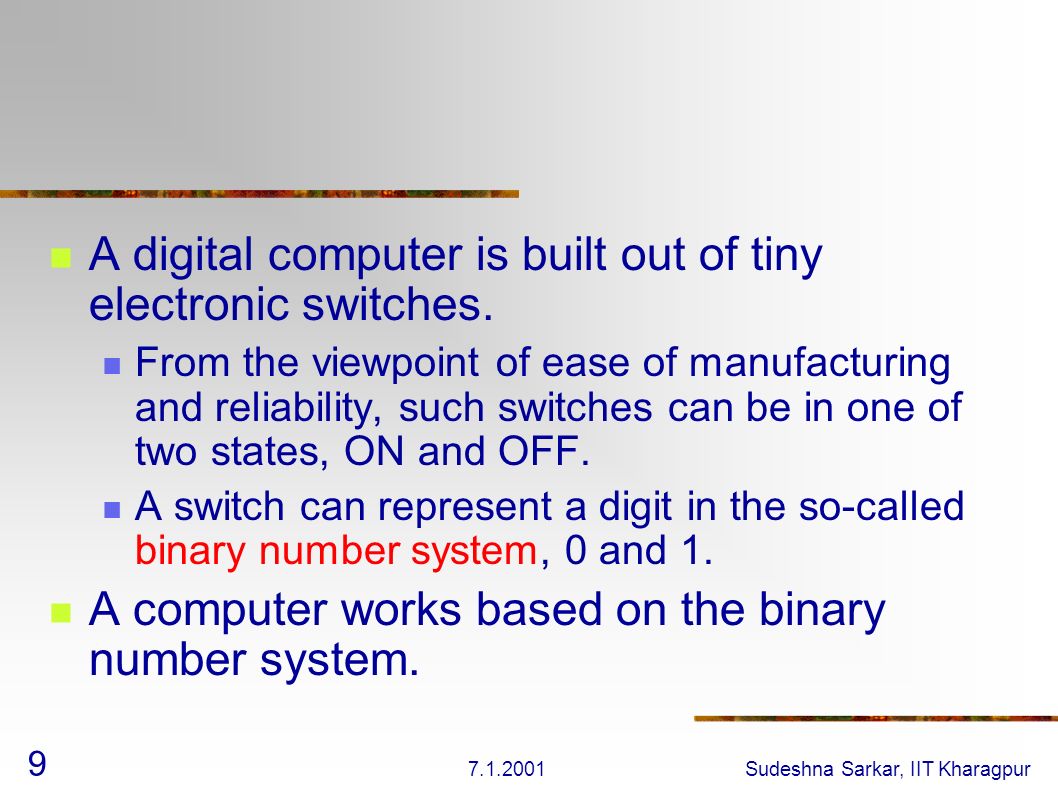 A digital computer is built out of tiny electronic switches.

From the viewpoint of ease of manufacturing and reliability, such switches can be in one of two states, ON and OFF.

A switch can represent a digit in the so-called binary number system, 0 and 1.

A computer works based on the binary number system.

9

7.1.2001

Sudeshna Sarkar, IIT Kharagpur